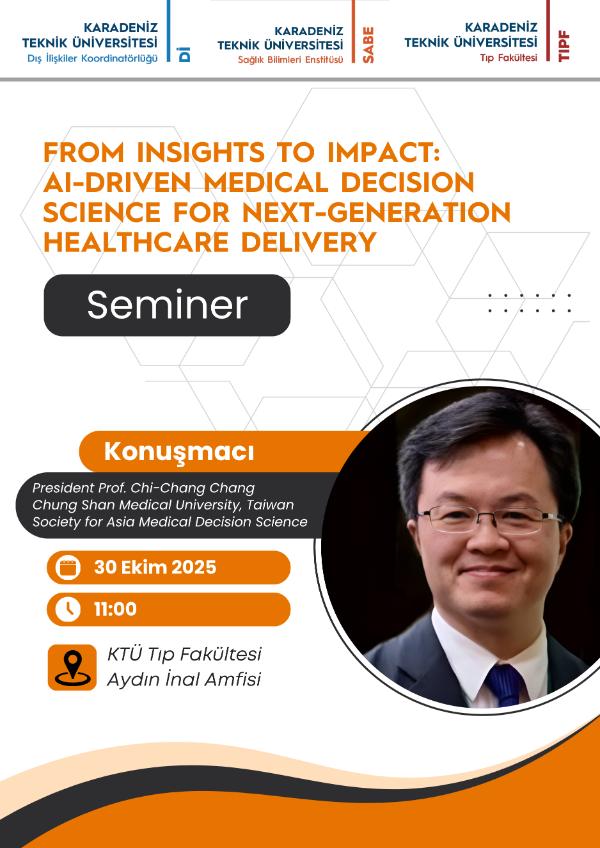 KARADENİZ TEKNİK ÜNİVERSİTESİ Dış İlişkiler Koordinatörlüğü Dİ

KARADENİZ TEKNİK ÜNİVERSİTESİ Sağlık Bilimleri Enstitüsü SABE

KARADENİZ TEKNİK ÜNİVERSİTESİ Tıp Fakültesi TIPF

FROM INSIGHTS TO IMPACT: AI-DRIVEN MEDICAL DECISION SCIENCE FOR NEXT-GENERATION HEALTHCARE DELIVERY

Seminer

Konuşmacı

President Prof. Chi-Chang Chang
Chung Shan Medical University, Taiwan
Society for Asia Medical Decision Science

30 Ekim 2025

11:00

KTÜ Tıp Fakültesi
Aydın İnal Amfisi